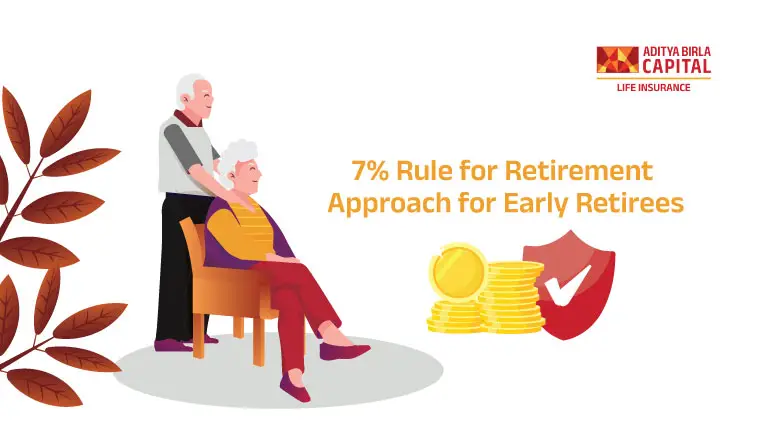 ADITYA BIRLA
CAPITAL
LIFE INSURANCE

7% Rule for Retirement
Approach for Early Retirees